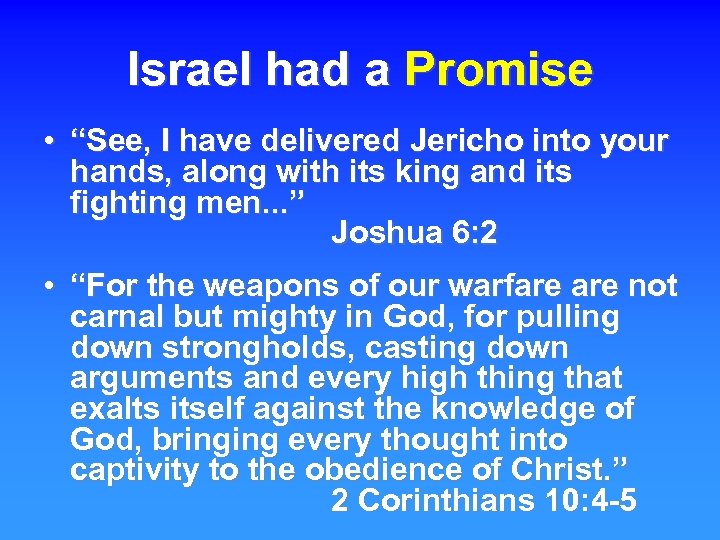 Israel had a Promise

• “See, I have delivered Jericho into your hands, along with its king and its fighting men...”
Joshua 6:2

• “For the weapons of our warfare are not carnal but mighty in God, for pulling down strongholds, casting down arguments and every high thing that exalts itself against the knowledge of God, bringing every thought into captivity to the obedience of Christ.”
2 Corinthians 10:4-5